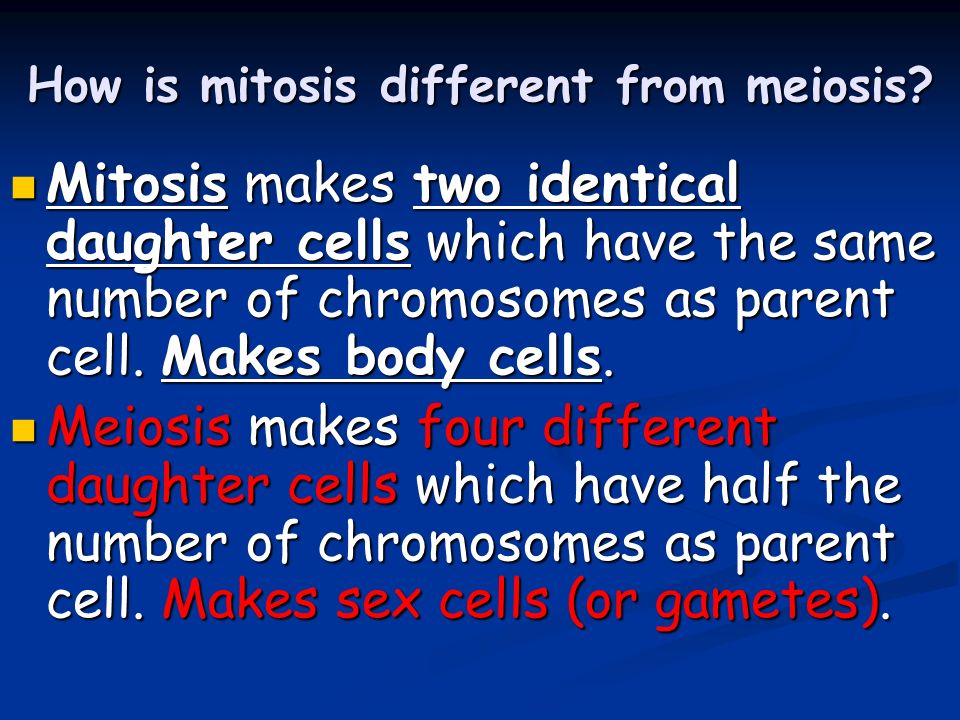 How is mitosis different from meiosis?

Mitosis makes two identical daughter cells which have the same number of chromosomes as parent cell. Makes body cells.

Meiosis makes four different daughter cells which have half the number of chromosomes as parent cell. Makes sex cells (or gametes).